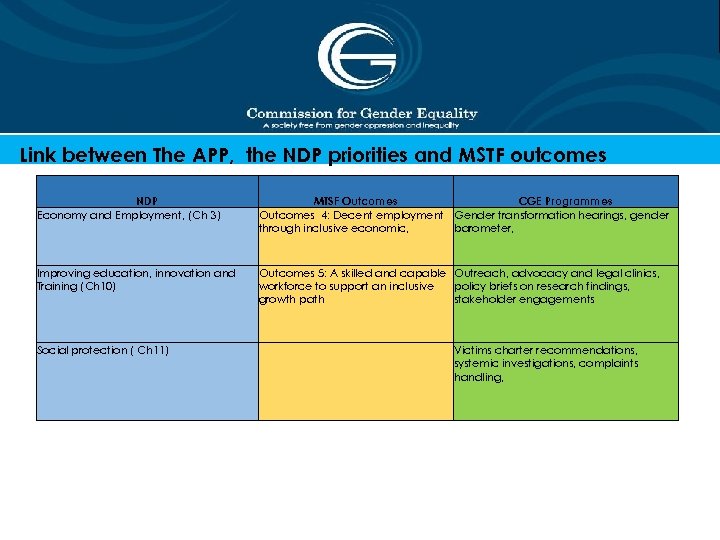 Commission for Gender Equality
A society free from gender oppression and inequality

Link between The APP, the NDP priorities and MSTF outcomes

| NDP | MTSF Outcomes | CGE Programmes |
|---|---|---|
| Economy and Employment, (Ch 3) | Outcomes 4: Decent employment through inclusive economic, | Gender transformation hearings, gender barometer, |
| Improving education, innovation and Training (Ch10) | Outcomes 5: A skilled and capable workforce to support an inclusive growth path | Outreach, advocacy and legal clinics, policy briefs on research findings, stakeholder engagements |
| Social protection ( Ch11) | | Victims charter recommendations, systemic investigations, complaints handling, |